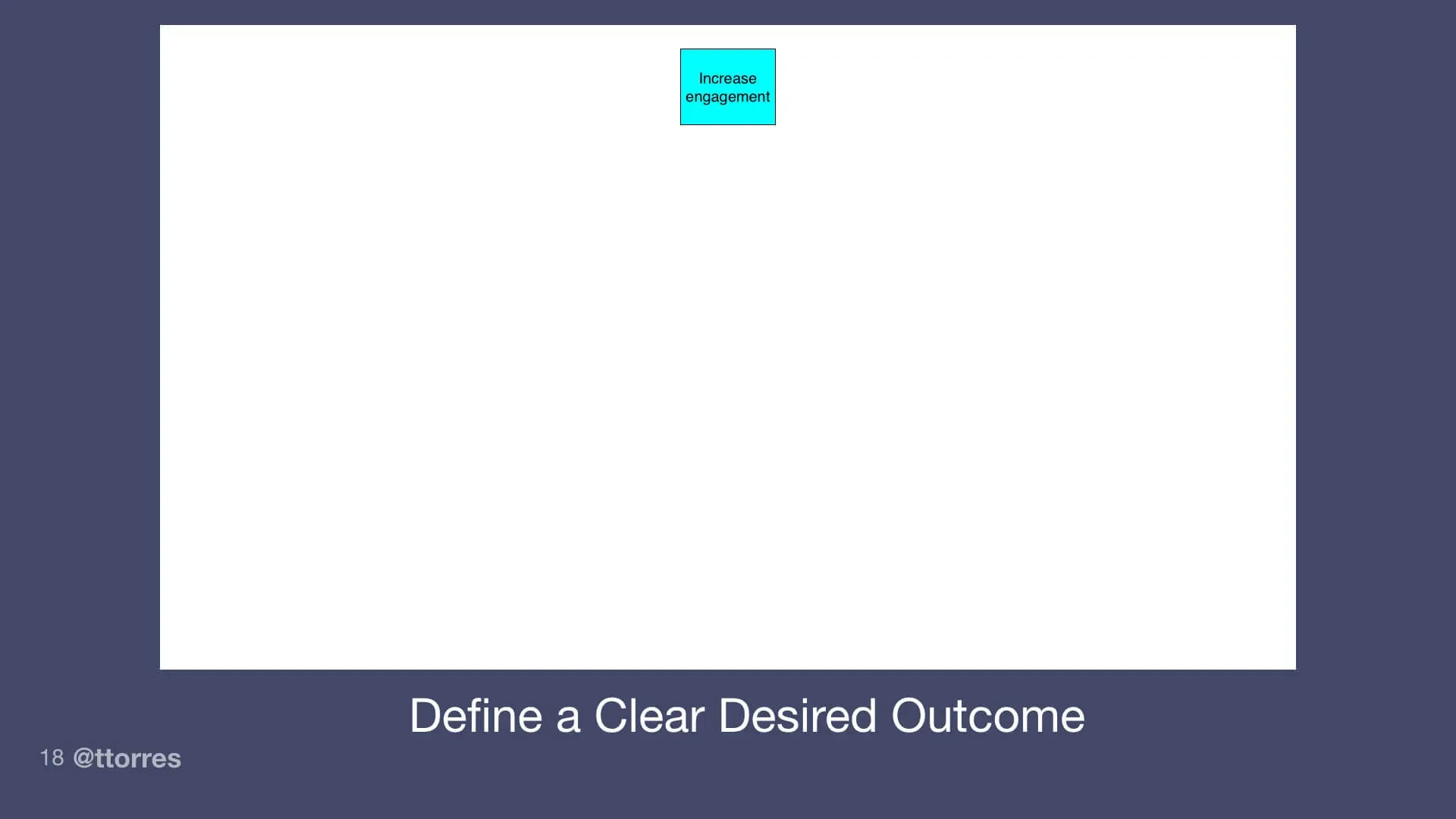 Increase engagement

Define a Clear Desired Outcome

18 @ttorres